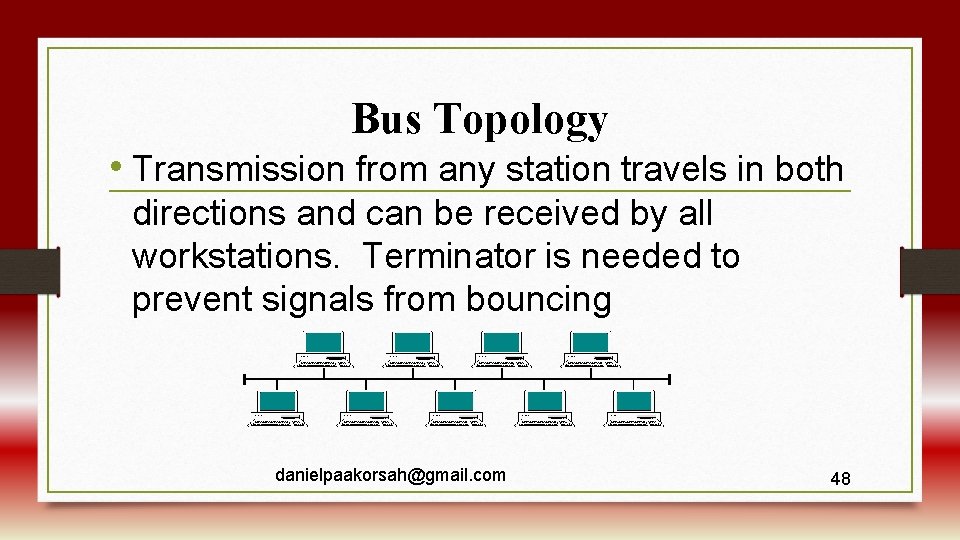 Bus Topology

• Transmission from any station travels in both directions and can be received by all workstations.  Terminator is needed to prevent signals from bouncing

danielpaakorsah@gmail.com

48